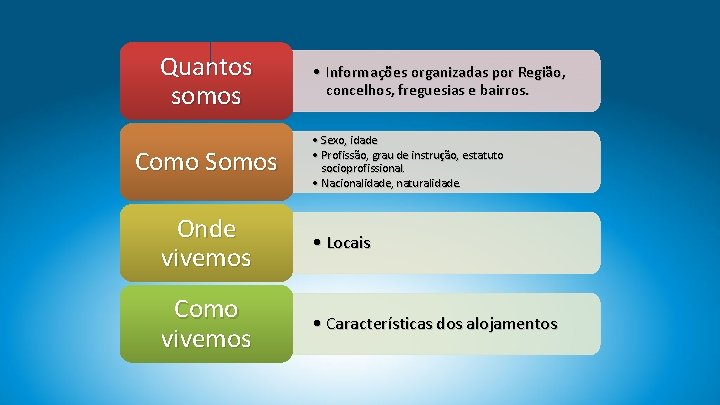 Quantos somos

• Informações organizadas por Região, concelhos, freguesias e bairros.

Como Somos

• Sexo, idade
• Profissão, grau de instrução, estatuto socioprofissional.
• Nacionalidade, naturalidade.

Onde vivemos

• Locais

Como vivemos

• Características dos alojamentos